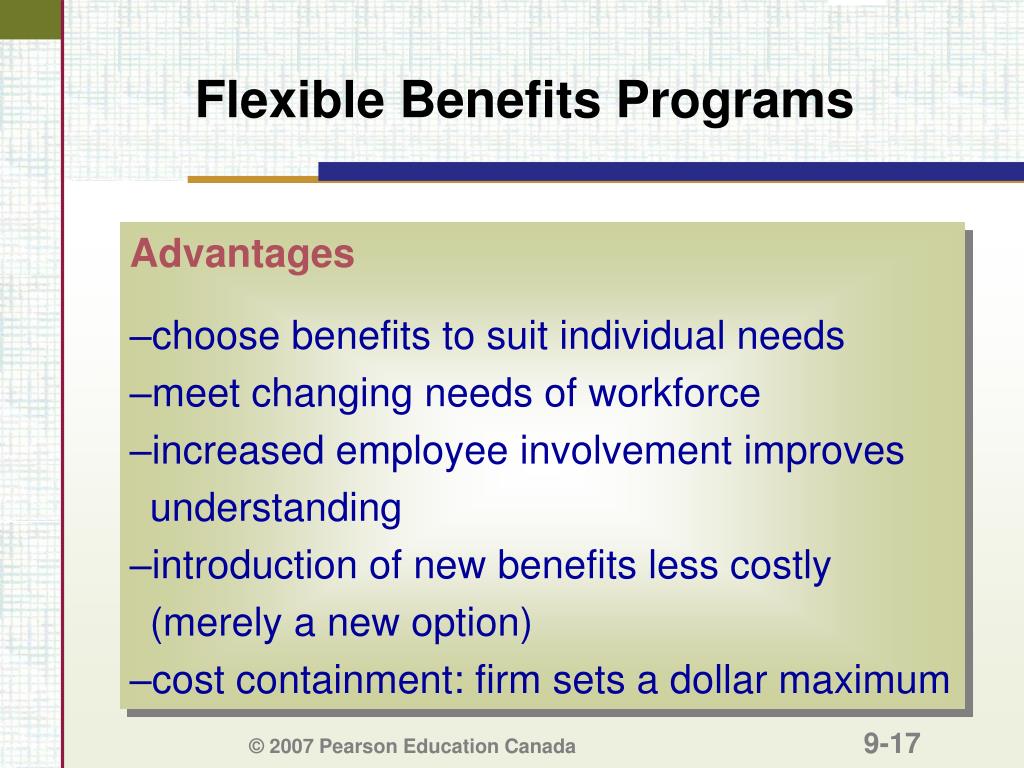 Flexible Benefits Programs

Advantages

–choose benefits to suit individual needs
–meet changing needs of workforce
–increased employee involvement improves understanding
–introduction of new benefits less costly (merely a new option)
–cost containment: firm sets a dollar maximum

© 2007 Pearson Education Canada

9-17